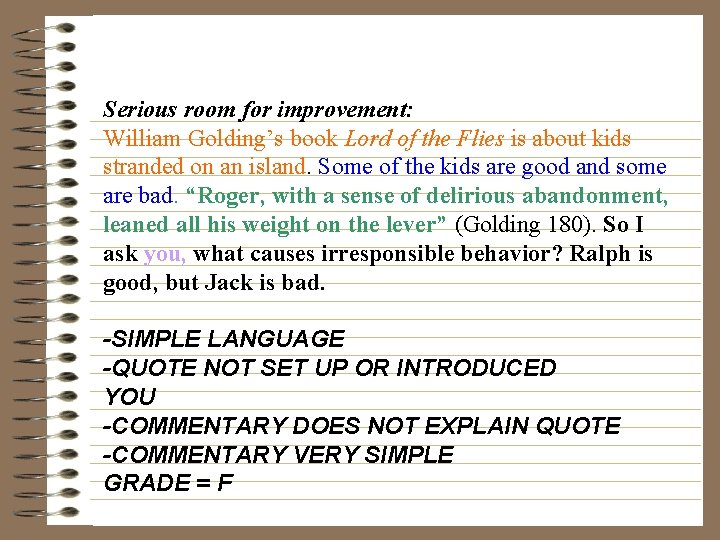 Serious room for improvement:
William Golding's book Lord of the Flies is about kids stranded on an island. Some of the kids are good and some are bad. "Roger, with a sense of delirious abandonment, leaned all his weight on the lever" (Golding 180). So I ask you, what causes irresponsible behavior? Ralph is good, but Jack is bad.

-SIMPLE LANGUAGE
-QUOTE NOT SET UP OR INTRODUCED
YOU
-COMMENTARY DOES NOT EXPLAIN QUOTE
-COMMENTARY VERY SIMPLE
GRADE = F